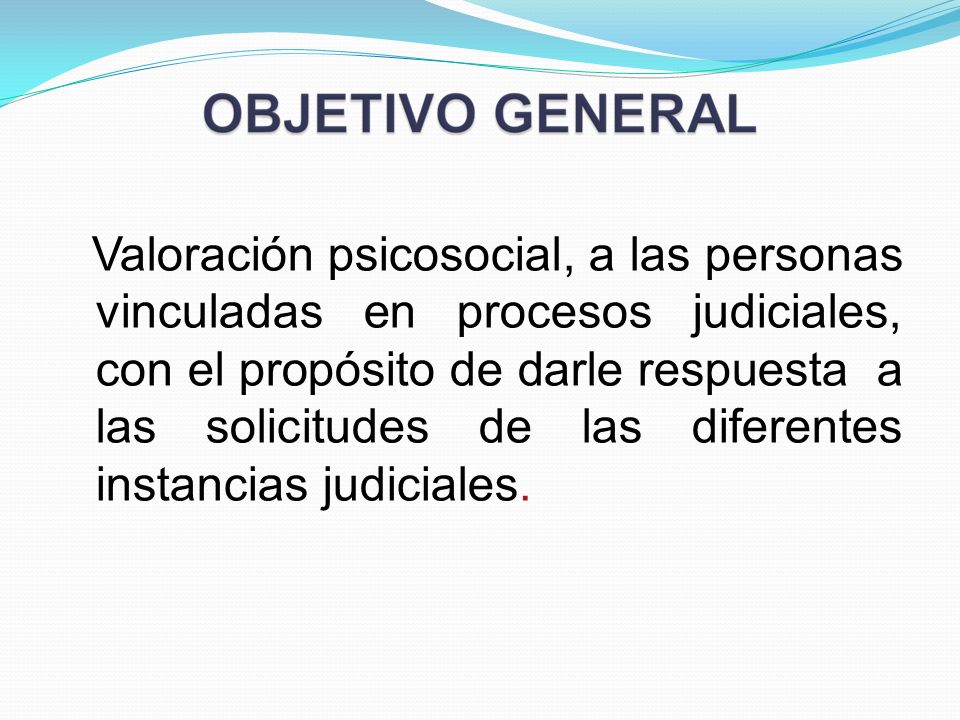 OBJETIVO GENERAL

Valoración psicosocial, a las personas vinculadas en procesos judiciales, con el propósito de darle respuesta a las solicitudes de las diferentes instancias judiciales.